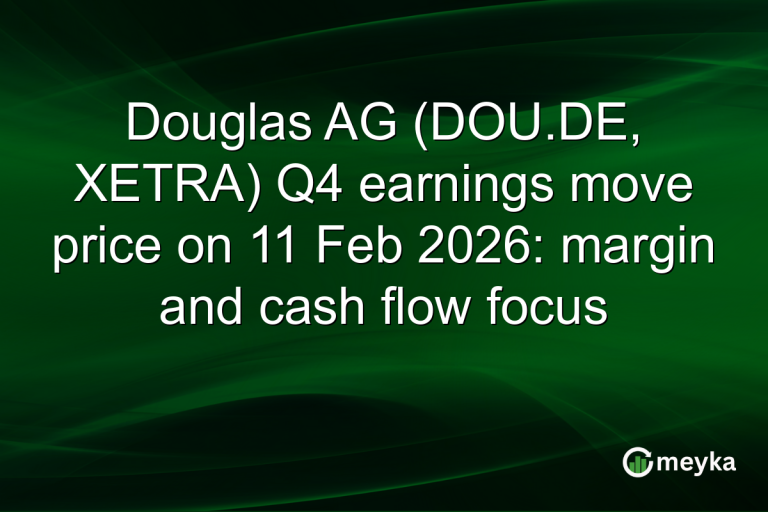 Douglas AG (DOU.DE, XETRA) Q4 earnings move price on 11 Feb 2026: margin and cash flow focus

meyka